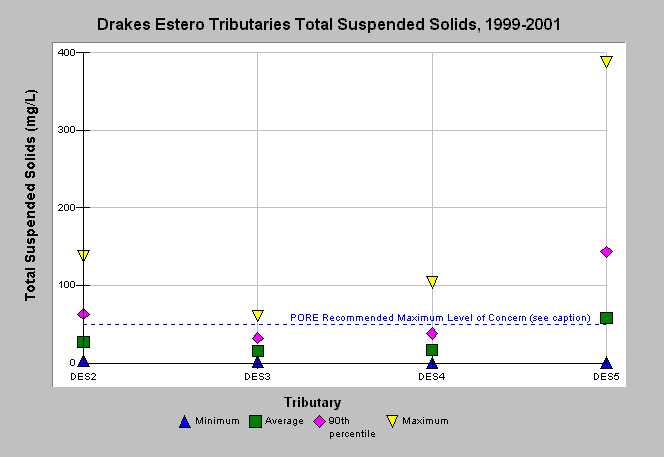 Drakes Estero Tributaries Total Suspended Solids, 1999-2001

Total Suspended Solids (mg/L)

400
300
200
100
0

PORE Recommended Maximum Level of Concern (see caption)

DES2
DES3
DES4
DES5

Tributary

Minimum
Average
90th percentile
Maximum